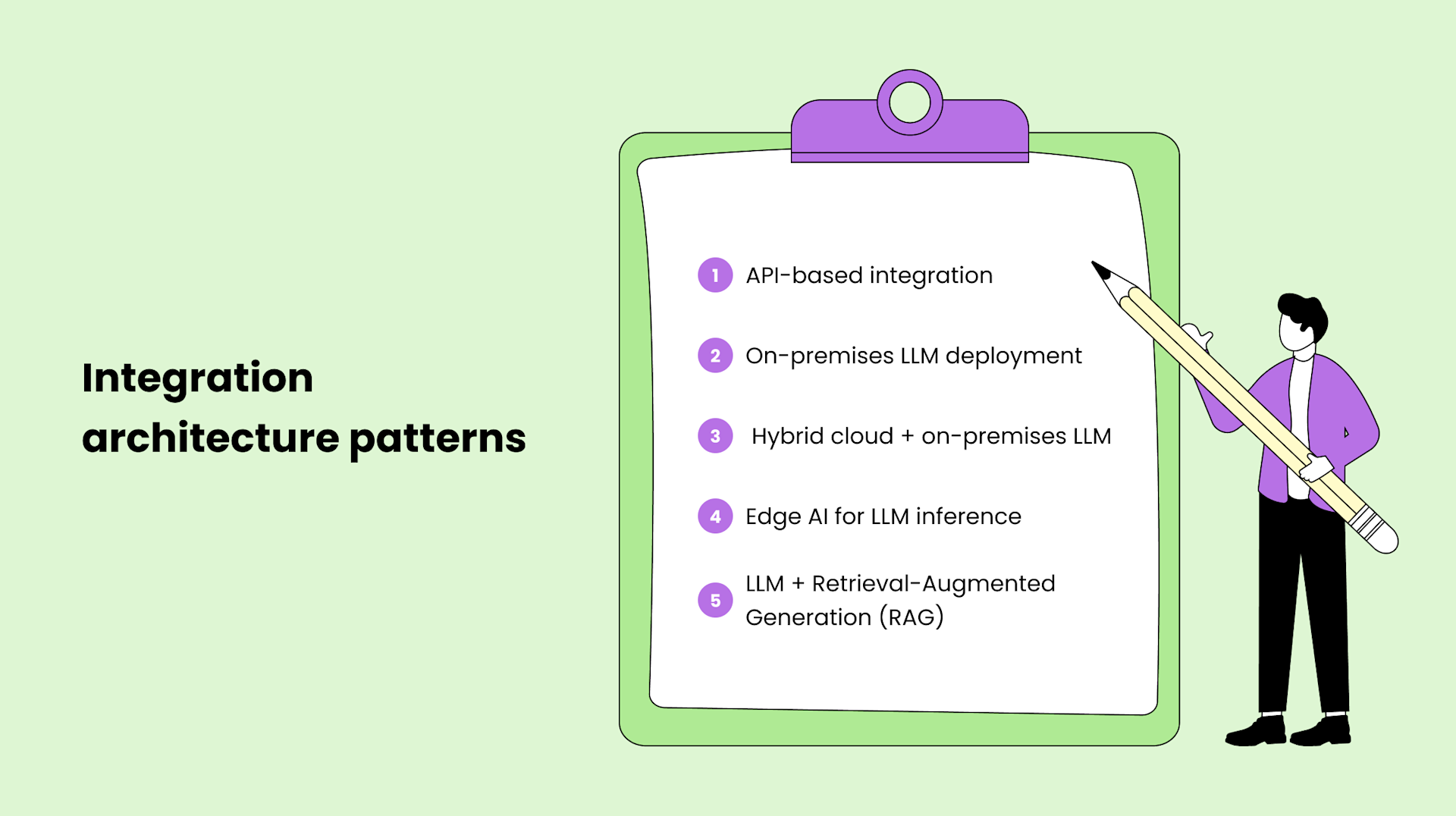 Integration architecture patterns

1 API-based integration

2 On-premises LLM deployment

3 Hybrid cloud + on-premises LLM

4 Edge AI for LLM inference

5 LLM + Retrieval-Augmented Generation (RAG)